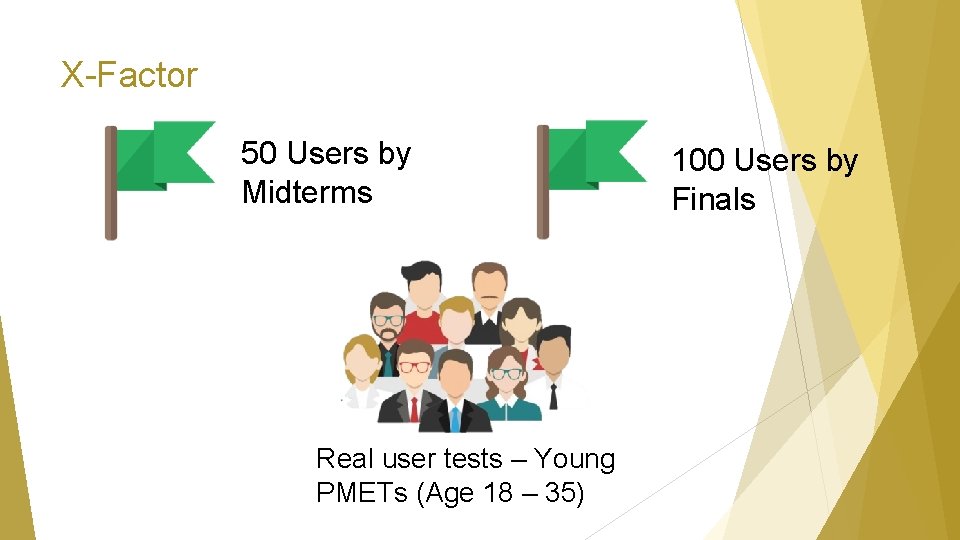 X-Factor

50 Users by Midterms

100 Users by Finals

Real user tests – Young PMETs (Age 18 – 35)